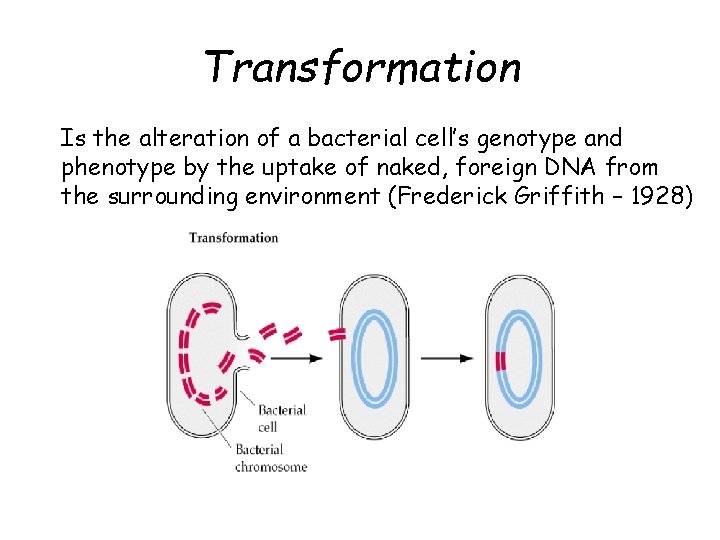 Transformation

Is the alteration of a bacterial cell's genotype and phenotype by the uptake of naked, foreign DNA from the surrounding environment (Frederick Griffith – 1928)

Transformation

Bacterial cell

Bacterial chromosome